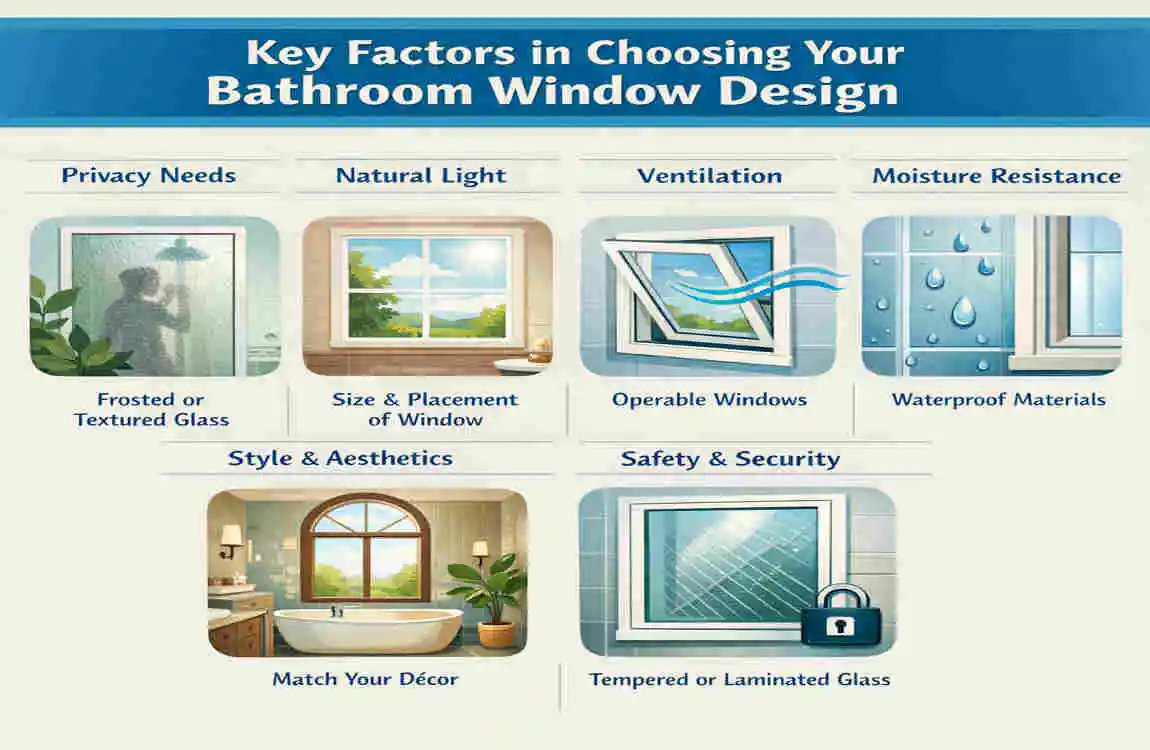 Key Factors in Choosing Your Bathroom Window Design

Privacy Needs

Frosted or Textured Glass

Natural Light

Size & Placement of Window

Ventilation

Operable Windows

Moisture Resistance

Waterproof Materials

Style & Aesthetics

Match Your Décor

Safety & Security

Tempered or Laminated Glass